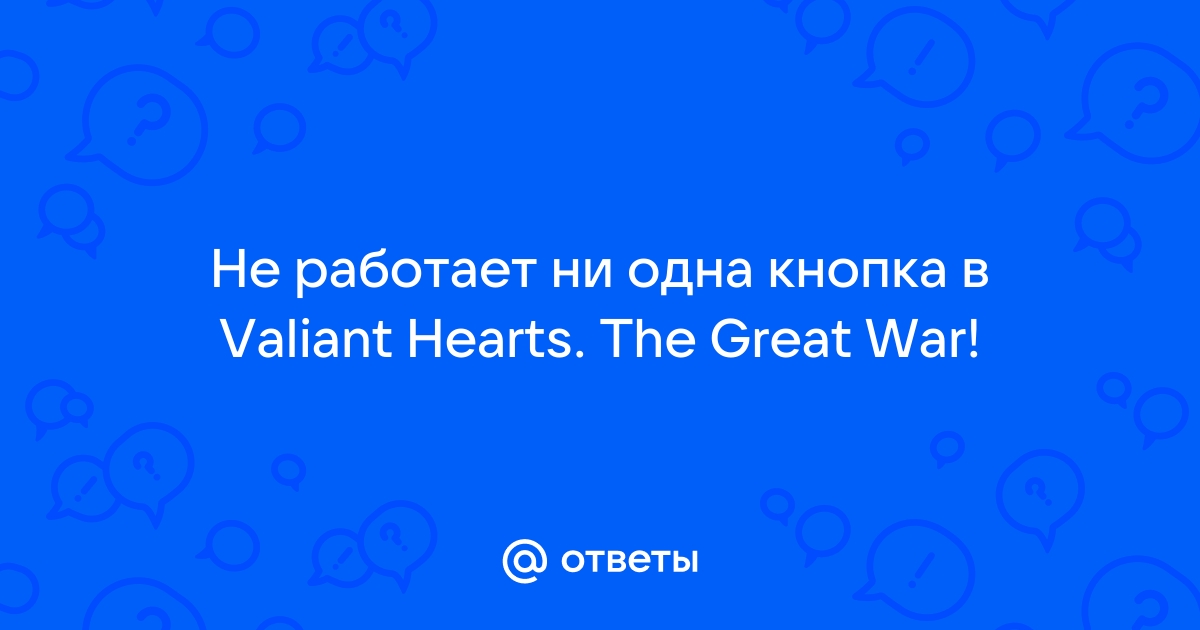 Не работает ни одна кнопка в Valiant Hearts. The Great War!

@ ответы